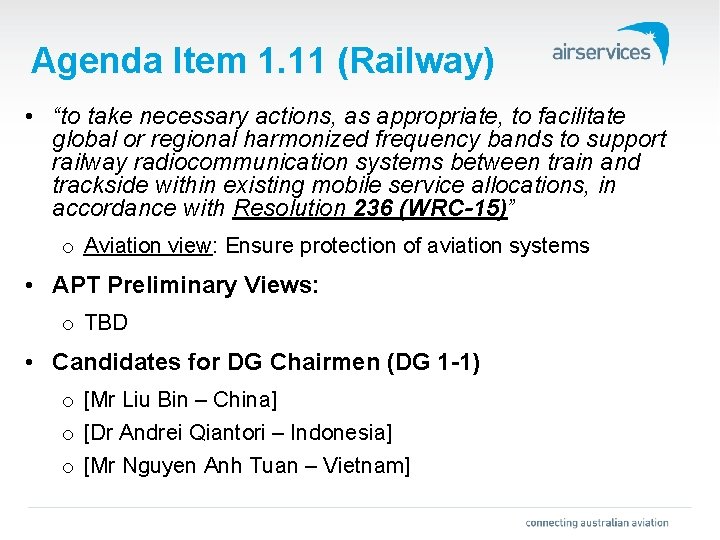 Agenda Item 1.11 (Railway)

airservices

• "to take necessary actions, as appropriate, to facilitate global or regional harmonized frequency bands to support railway radiocommunication systems between train and trackside within existing mobile service allocations, in accordance with Resolution 236 (WRC-15)"

o Aviation view: Ensure protection of aviation systems

• APT Preliminary Views:

o TBD

• Candidates for DG Chairmen (DG 1-1)

o [Mr Liu Bin – China]

o [Dr Andrei Qiantori – Indonesia]

o [Mr Nguyen Anh Tuan – Vietnam]

connecting australian aviation